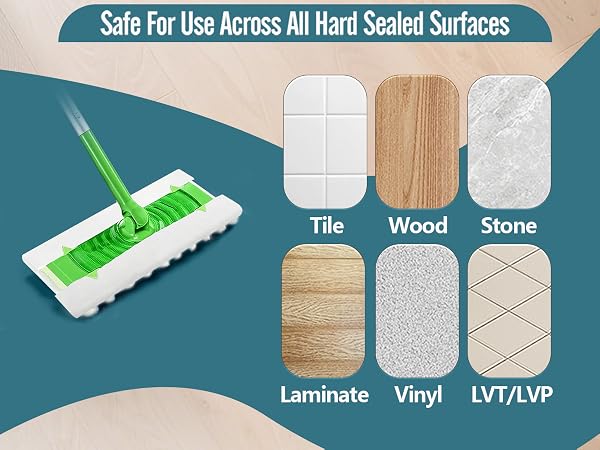 Safe For Use Across All Hard Sealed Surfaces

Tile
Wood
Stone
Laminate
Vinyl
LVT/LVP